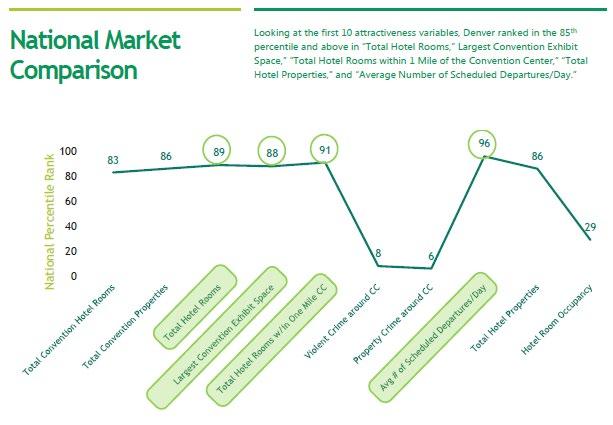 National Market Comparison

Looking at the first 10 attractiveness variables, Denver ranked in the 85$^{th}$ percentile and above in "Total Hotel Rooms," Largest Convention Exhibit Space," "Total Hotel Rooms within 1 Mile of the Convention Center," "Total Hotel Properties," and "Average Number of Scheduled Departures/Day."

National Percentile Rank

100
80
60
40
20
0

83
86
89
88
91
8
6
96
86
29

Total Convention Hotel Rooms
Total Convention Properties
Total Hotel Rooms
Largest Convention Exhibit Space
Total Hotel Rooms w/in One Mile CC
Violent Crime around CC
Property Crime around CC
Avg # of Scheduled Departures/Day
Total Hotel Properties
Hotel Room Occupancy